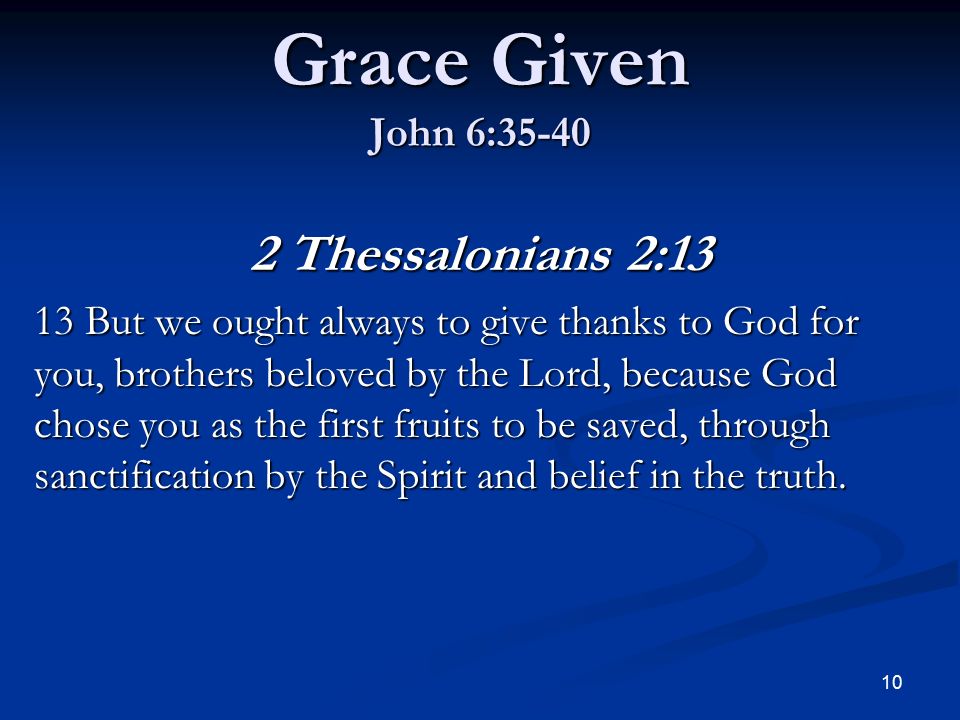 Grace Given
John 6:35-40

2 Thessalonians 2:13

13 But we ought always to give thanks to God for you, brothers beloved by the Lord, because God chose you as the first fruits to be saved, through sanctification by the Spirit and belief in the truth.

10